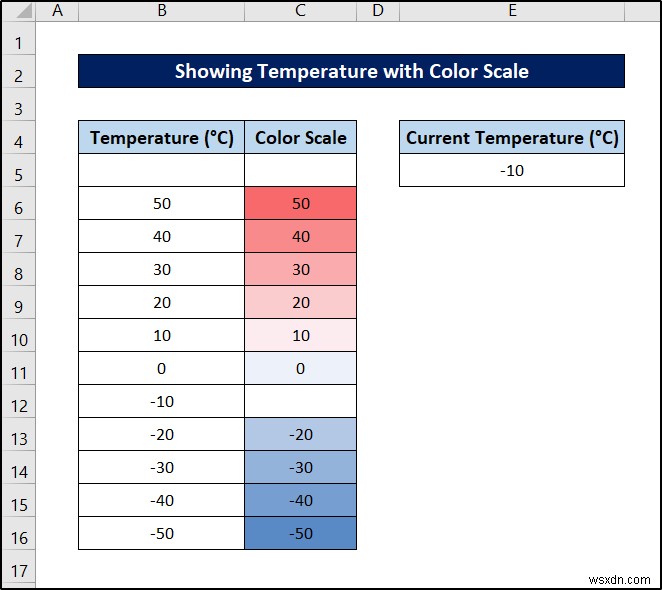 | | A | B | C | D | E |
|---|---|---|---|---|---|
| 1 | | | | | |
| 2 | | Showing Temperature with Color Scale | | | |
| 3 | | | | | |
| 4 | | Temperature (°C) | Color Scale | | Current Temperature (°C) |
| 5 | | | | | -10 |
| 6 | | 50 | 50 | | |
| 7 | | 40 | 40 | | |
| 8 | | 30 | 30 | | |
| 9 | | 20 | 20 | | |
| 10 | | 10 | 10 | | |
| 11 | | 0 | 0 | | |
| 12 | | -10 | | | |
| 13 | | -20 | -20 | | |
| 14 | | -30 | -30 | | |
| 15 | | -40 | -40 | | |
| 16 | | -50 | -50 | | |
| 17 | | | | | |

wsxdn.com